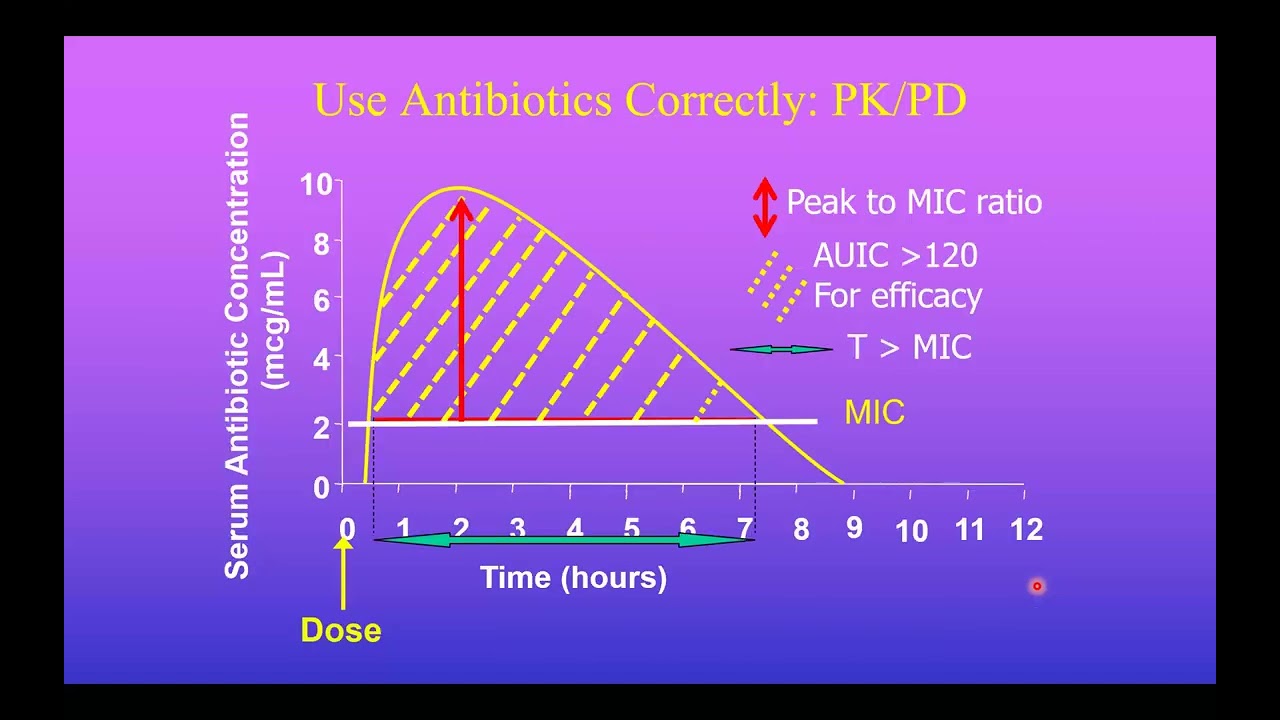 Use Antibiotics Correctly: PK/PD

Serum Antibiotic Concentration (mcg/mL)

10
8
6
4
2
0

Peak to MIC ratio

AUIC >120
For efficacy

T > MIC

MIC

0 1 2 3 4 5 6 7 8 9 10 11 12

Time (hours)

Dose